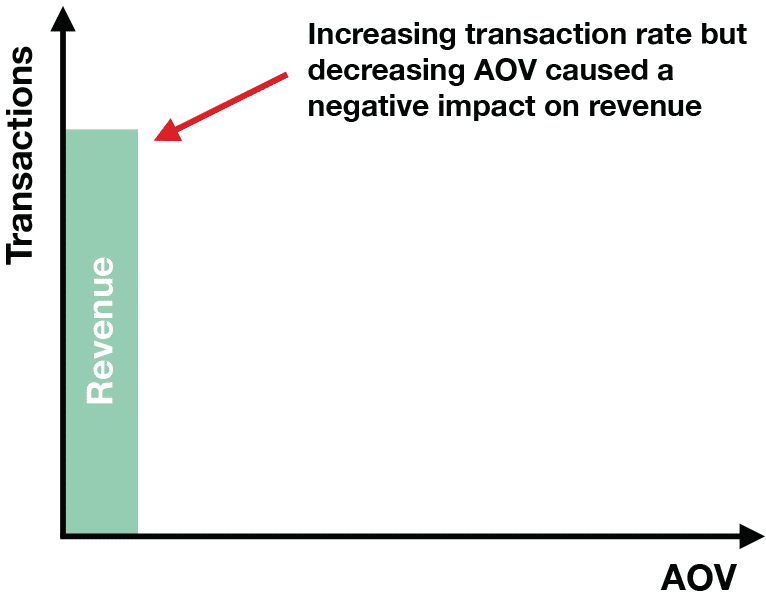 Increasing transaction rate but decreasing AOV caused a negative impact on revenue

Transactions

Revenue

AOV